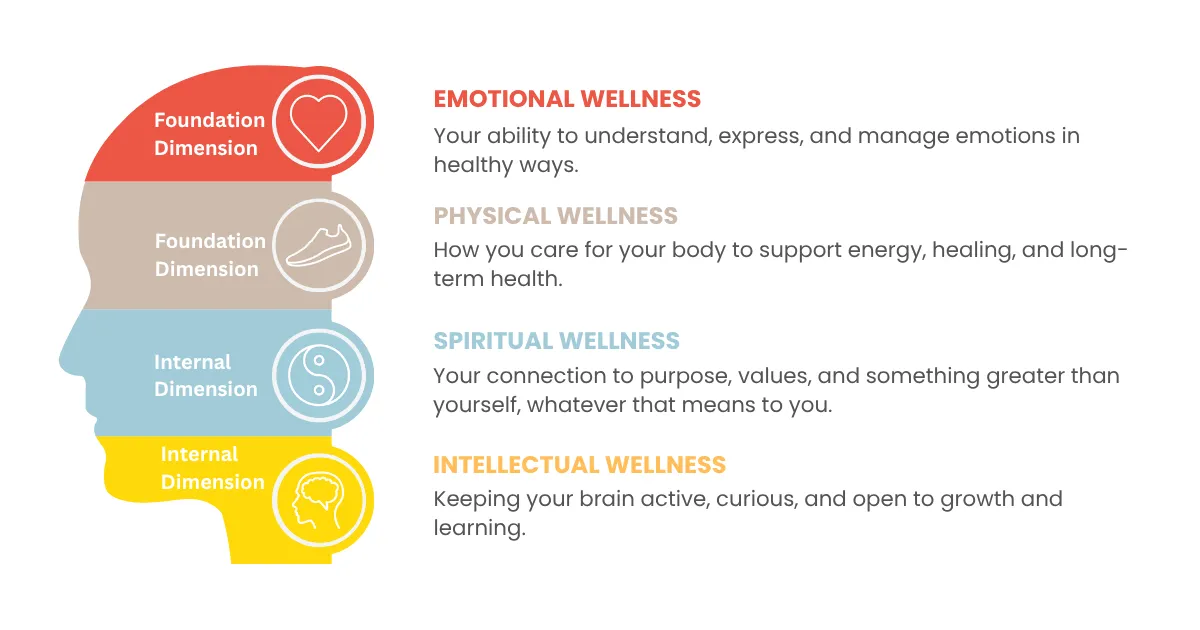 Foundation Dimension

Foundation Dimension

Internal Dimension

Internal Dimension

EMOTIONAL WELLNESS
Your ability to understand, express, and manage emotions in healthy ways.

PHYSICAL WELLNESS
How you care for your body to support energy, healing, and long-term health.

SPIRITUAL WELLNESS
Your connection to purpose, values, and something greater than yourself, whatever that means to you.

INTELLECTUAL WELLNESS
Keeping your brain active, curious, and open to growth and learning.